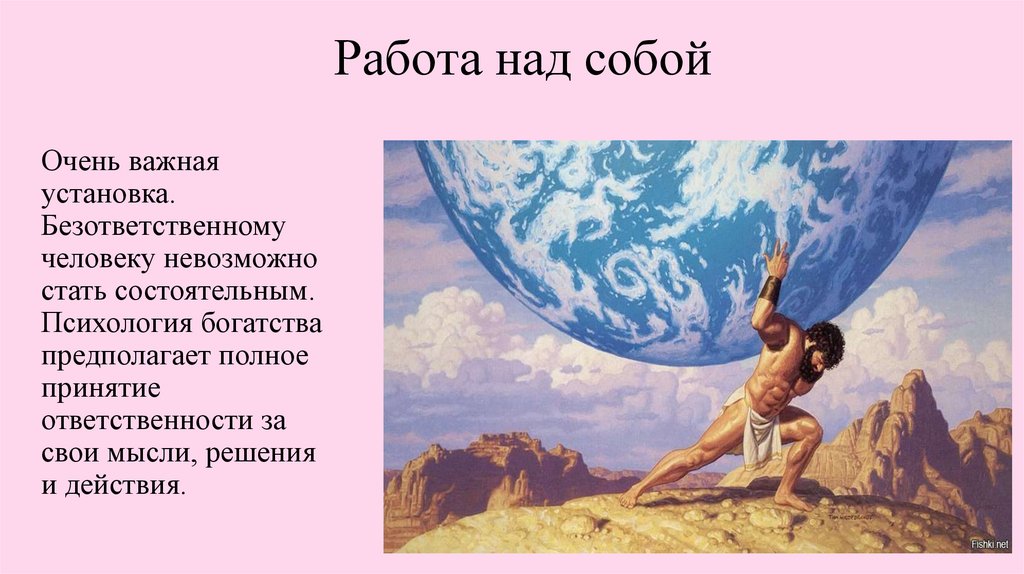 Работа над собой

Очень важная установка. Безответственному человеку невозможно стать состоятельным. Психология богатства предполагает полное принятие ответственности за свои мысли, решения и действия.

Fishki.net